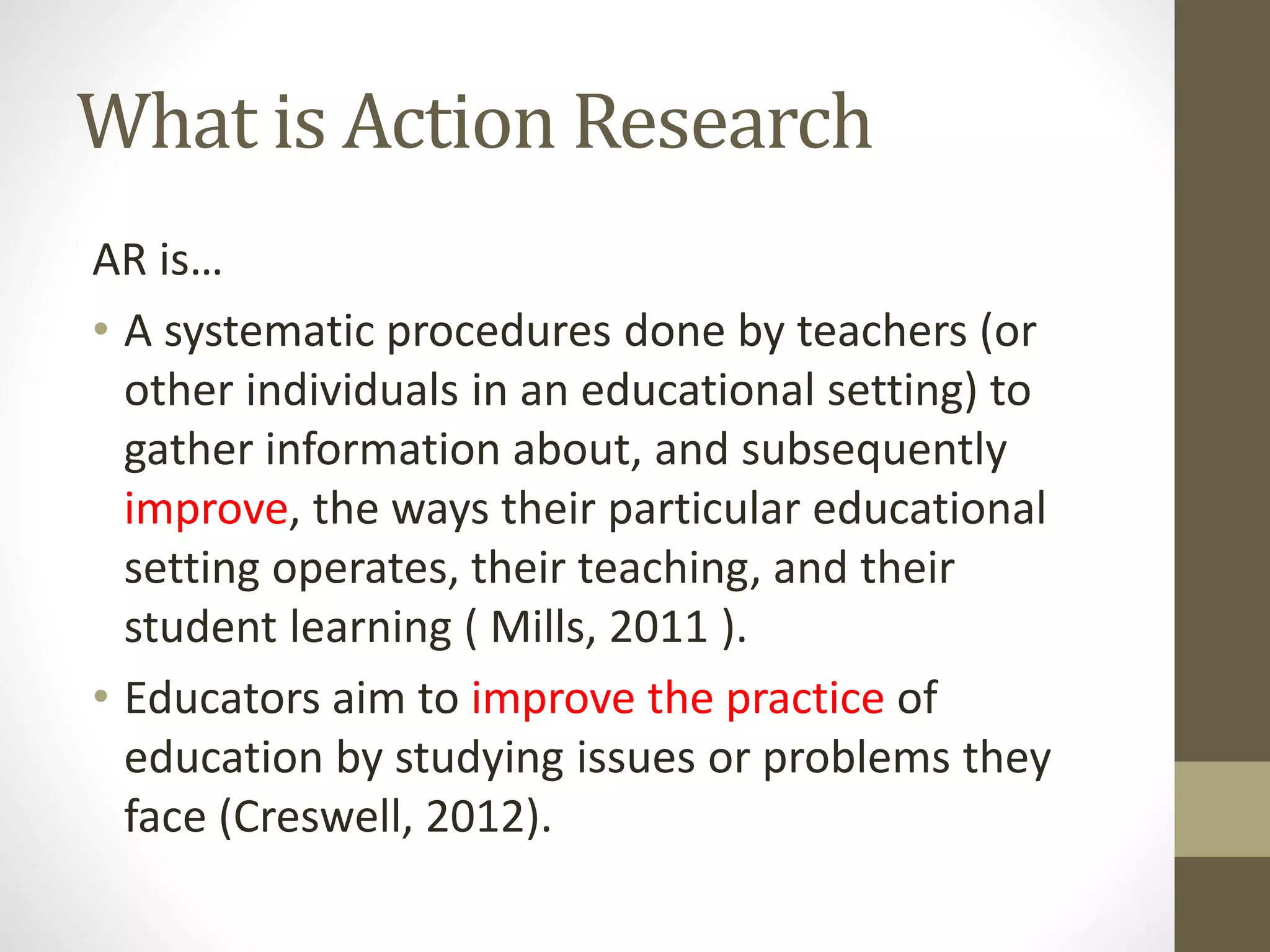 What is Action Research

AR is…

• A systematic procedures done by teachers (or other individuals in an educational setting) to gather information about, and subsequently improve, the ways their particular educational setting operates, their teaching, and their student learning ( Mills, 2011 ).

• Educators aim to improve the practice of education by studying issues or problems they face (Creswell, 2012).